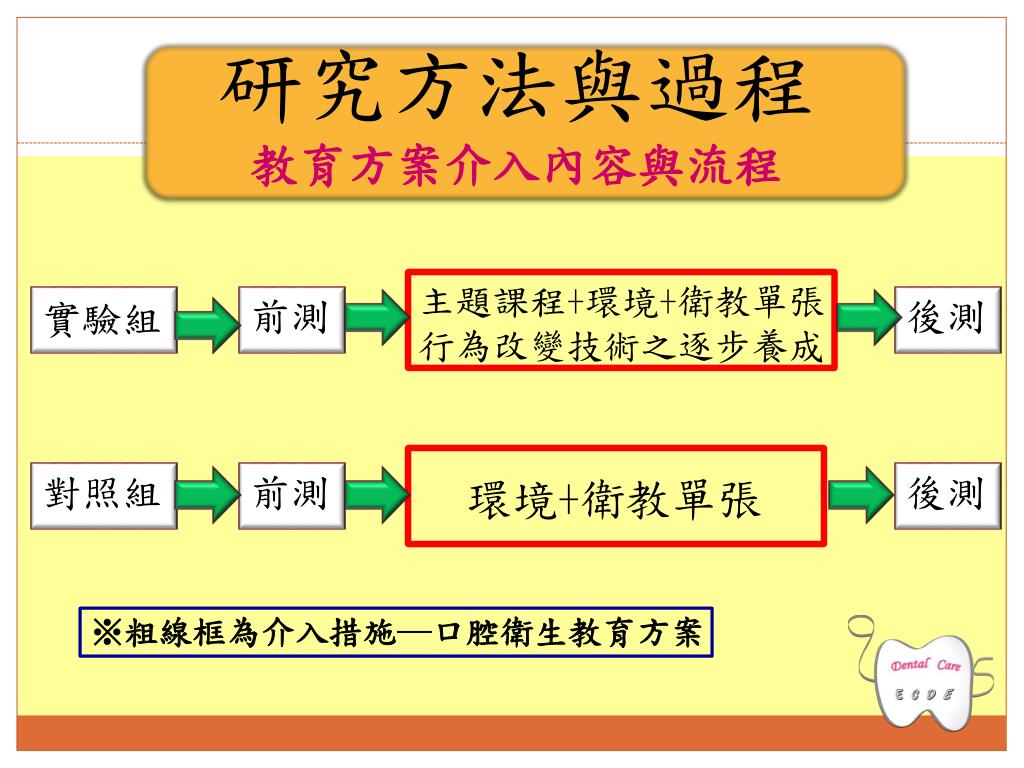 研究方法與過程
教育方案介入內容與流程

實驗組
前測
主題課程+環境+衛教單張
行為改變技術之逐步養成
後測

對照組
前測
環境+衛教單張
後測

※粗線框為介入措施—口腔衛生教育方案

Dental Care
E C D E